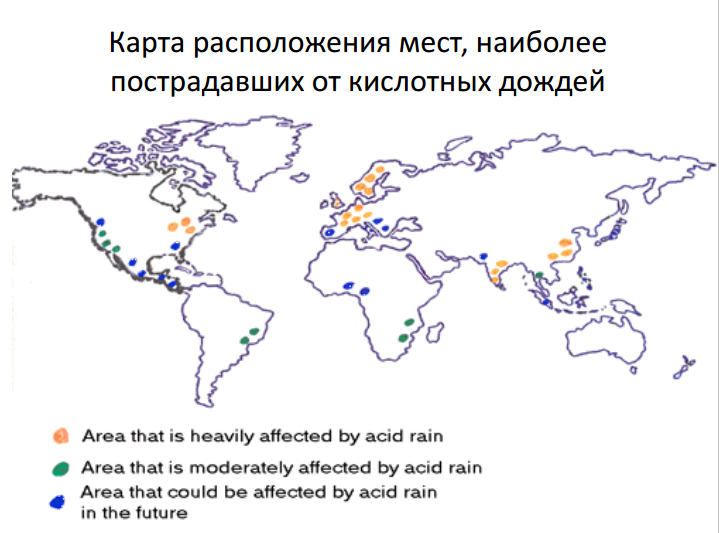 Карта расположения мест, наиболее пострадавших от кислотных дождей

Area that is heavily affected by acid rain

Area that is moderately affected by acid rain

Area that could be affected by acid rain in the future